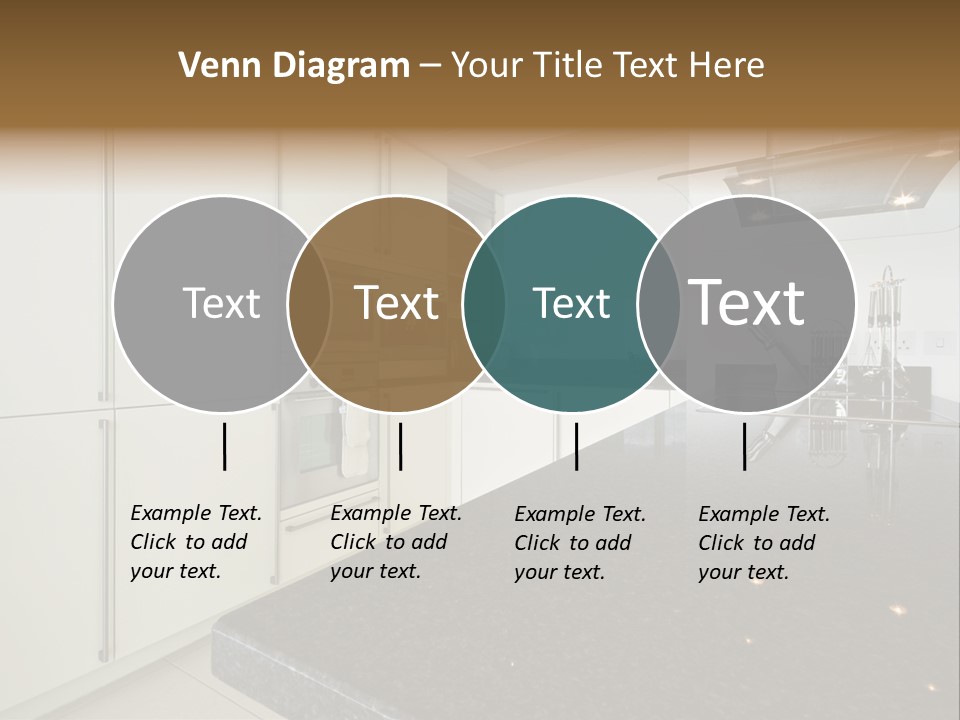 Venn Diagram – Your Title Text Here

Text

Text

Text

Text

Example Text. Click to add your text.

Example Text. Click to add your text.

Example Text. Click to add your text.

Example Text. Click to add your text.